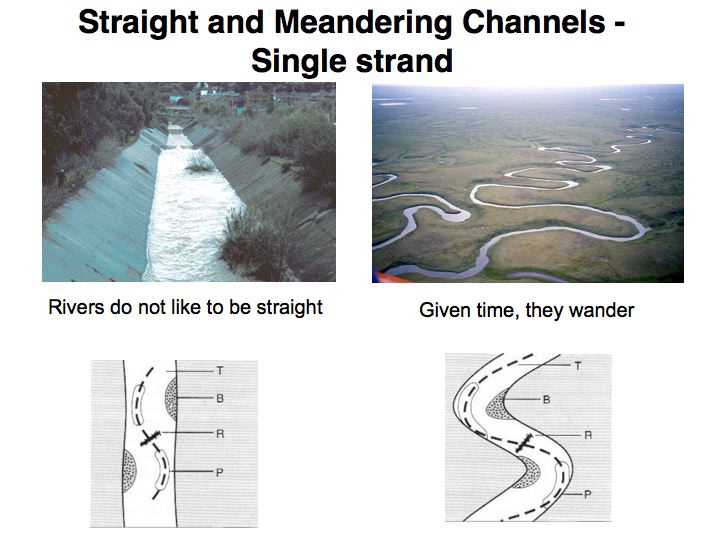 Straight and Meandering Channels - Single strand

Rivers do not like to be straight

Given time, they wander

T
B
R
P

T
B
R
P